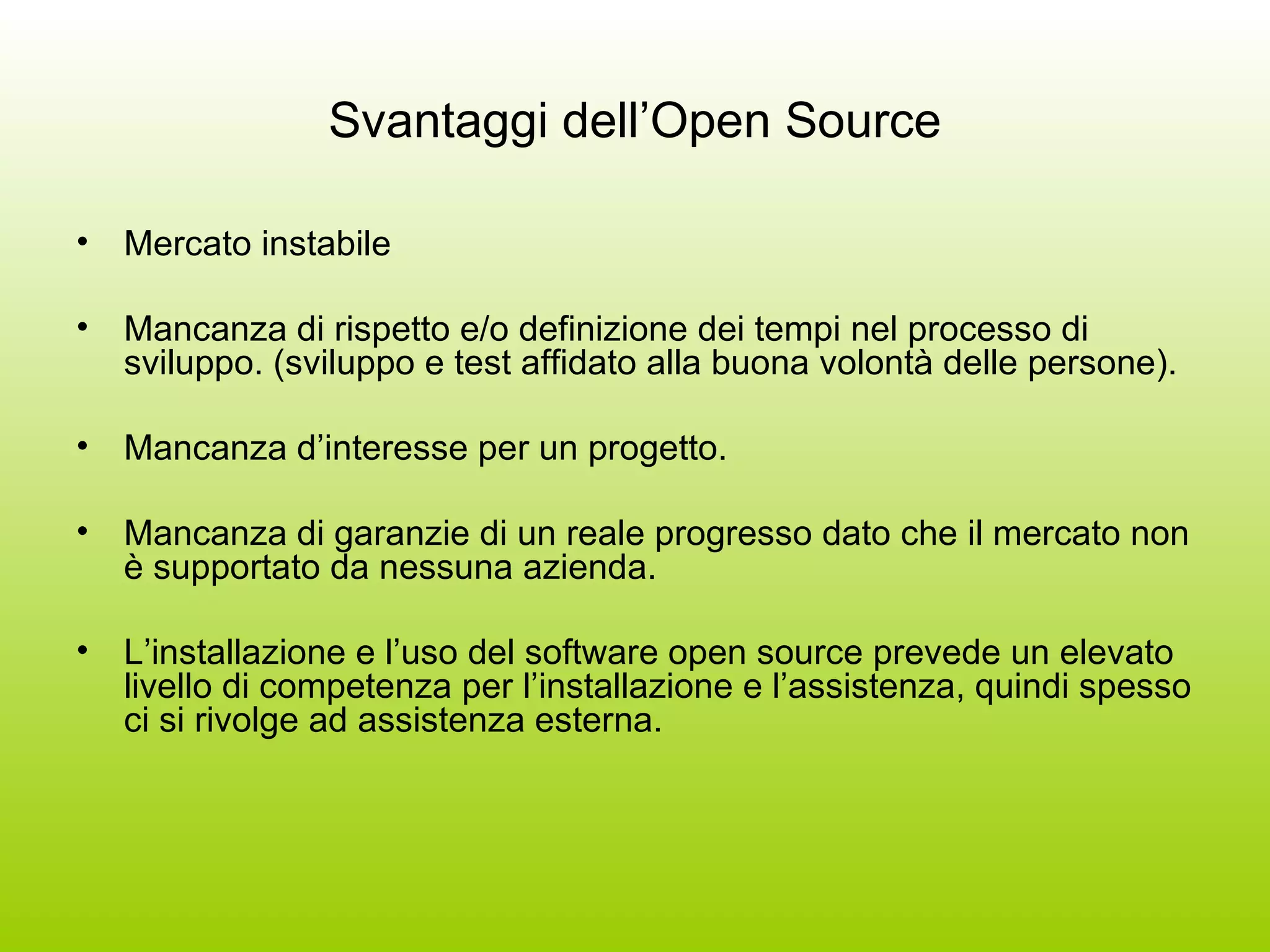 Svantaggi dell’Open Source

• Mercato instabile

• Mancanza di rispetto e/o definizione dei tempi nel processo di sviluppo. (sviluppo e test affidato alla buona volontà delle persone).

• Mancanza d’interesse per un progetto.

• Mancanza di garanzie di un reale progresso dato che il mercato non è supportato da nessuna azienda.

• L’installazione e l’uso del software open source prevede un elevato livello di competenza per l’installazione e l’assistenza, quindi spesso ci si rivolge ad assistenza esterna.